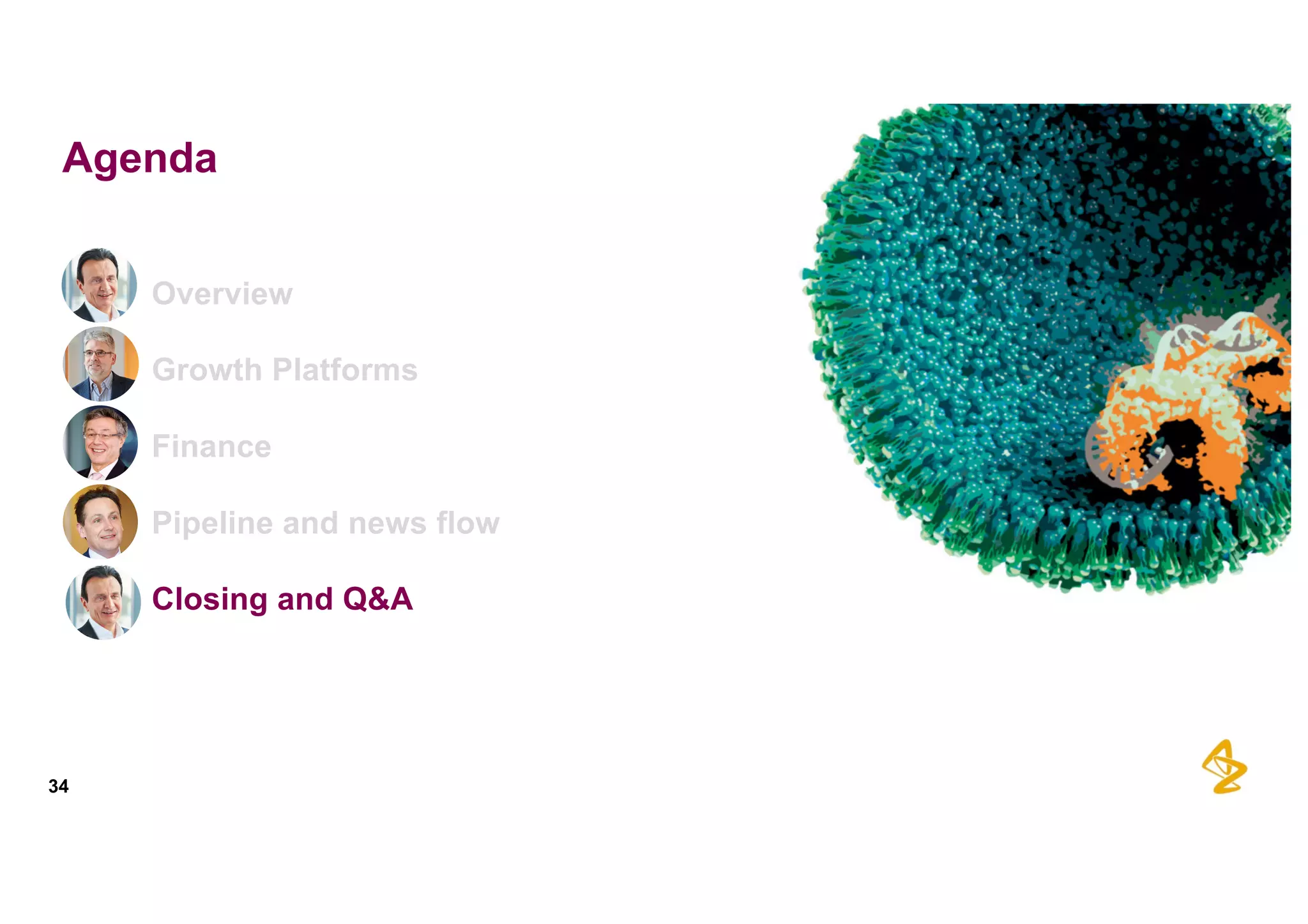 Agenda

Overview

Growth Platforms

Finance

Pipeline and news flow

Closing and Q&A

34